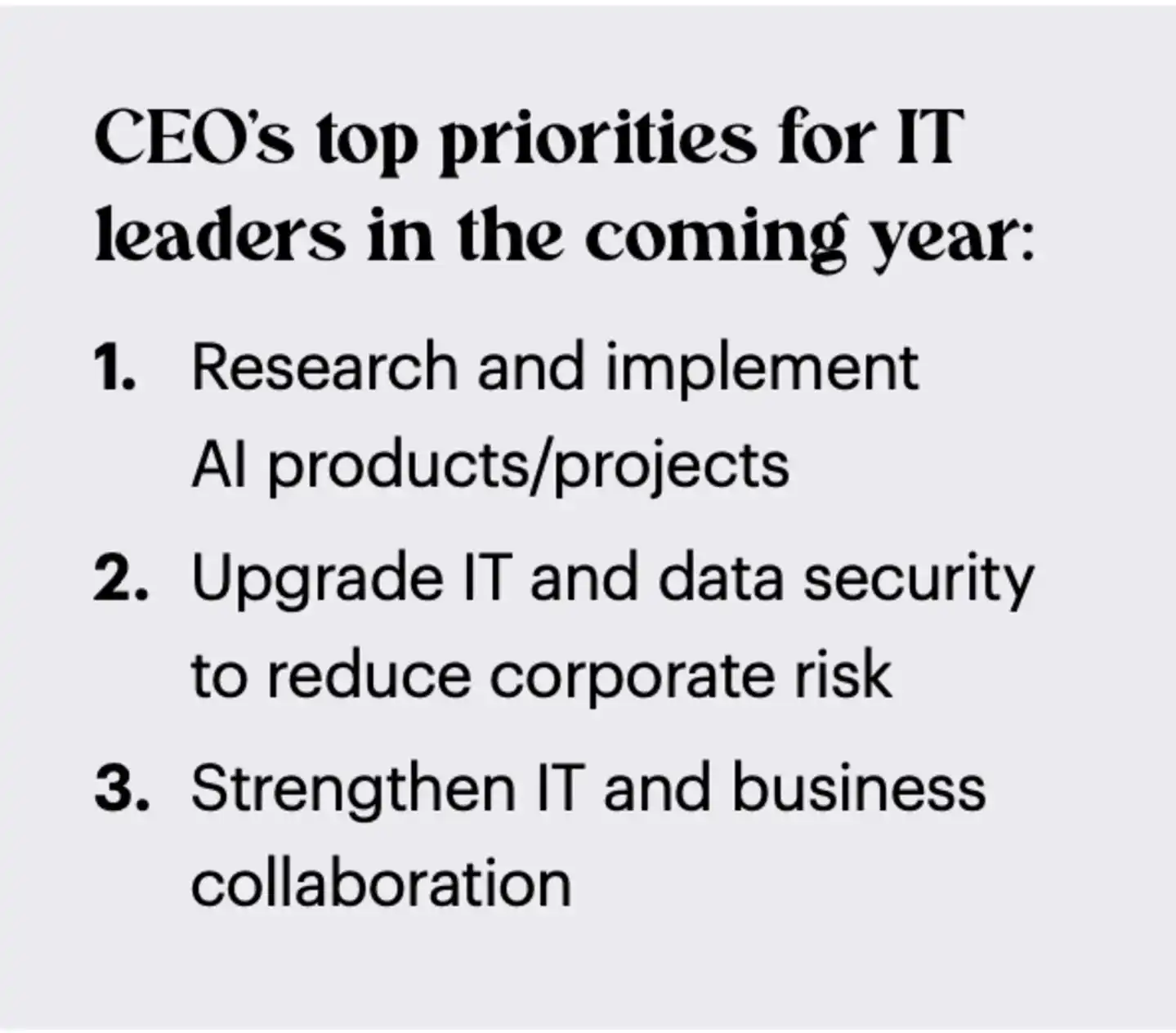 CEO's top priorities for IT leaders in the coming year:

1. Research and implement AI products/projects
2. Upgrade IT and data security to reduce corporate risk
3. Strengthen IT and business collaboration